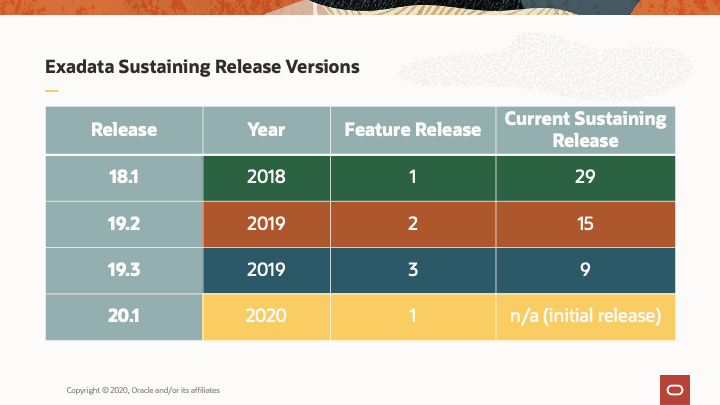 Exadata Sustaining Release Versions

| Release | Year | Feature Release | Current Sustaining Release |
|---|---|---|---|
| 18.1 | 2018 | 1 | 29 |
| 19.2 | 2019 | 2 | 15 |
| 19.3 | 2019 | 3 | 9 |
| 20.1 | 2020 | 1 | n/a (initial release) |

Copyright © 2020, Oracle and/or its affiliates